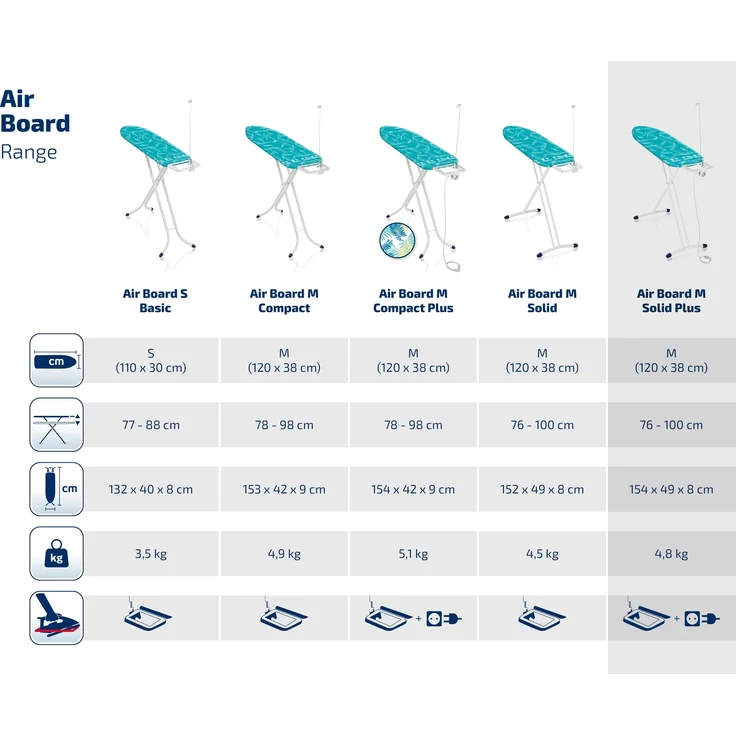 Air Board Range

| | Air Board S Basic | Air Board M Compact | Air Board M Compact Plus | Air Board M Solid | Air Board M Solid Plus |
|---|---|---|---|---|---|
| cm | S (110 x 30 cm) | M (120 x 38 cm) | M (120 x 38 cm) | M (120 x 38 cm) | M (120 x 38 cm) |
| | 77 - 88 cm | 78 - 98 cm | 78 - 98 cm | 76 - 100 cm | 76 - 100 cm |
| cm | 132 x 40 x 8 cm | 153 x 42 x 9 cm | 154 x 42 x 9 cm | 152 x 49 x 8 cm | 154 x 49 x 8 cm |
| kg | 3,5 kg | 4,9 kg | 5,1 kg | 4,5 kg | 4,8 kg |
| | | | + | | + |